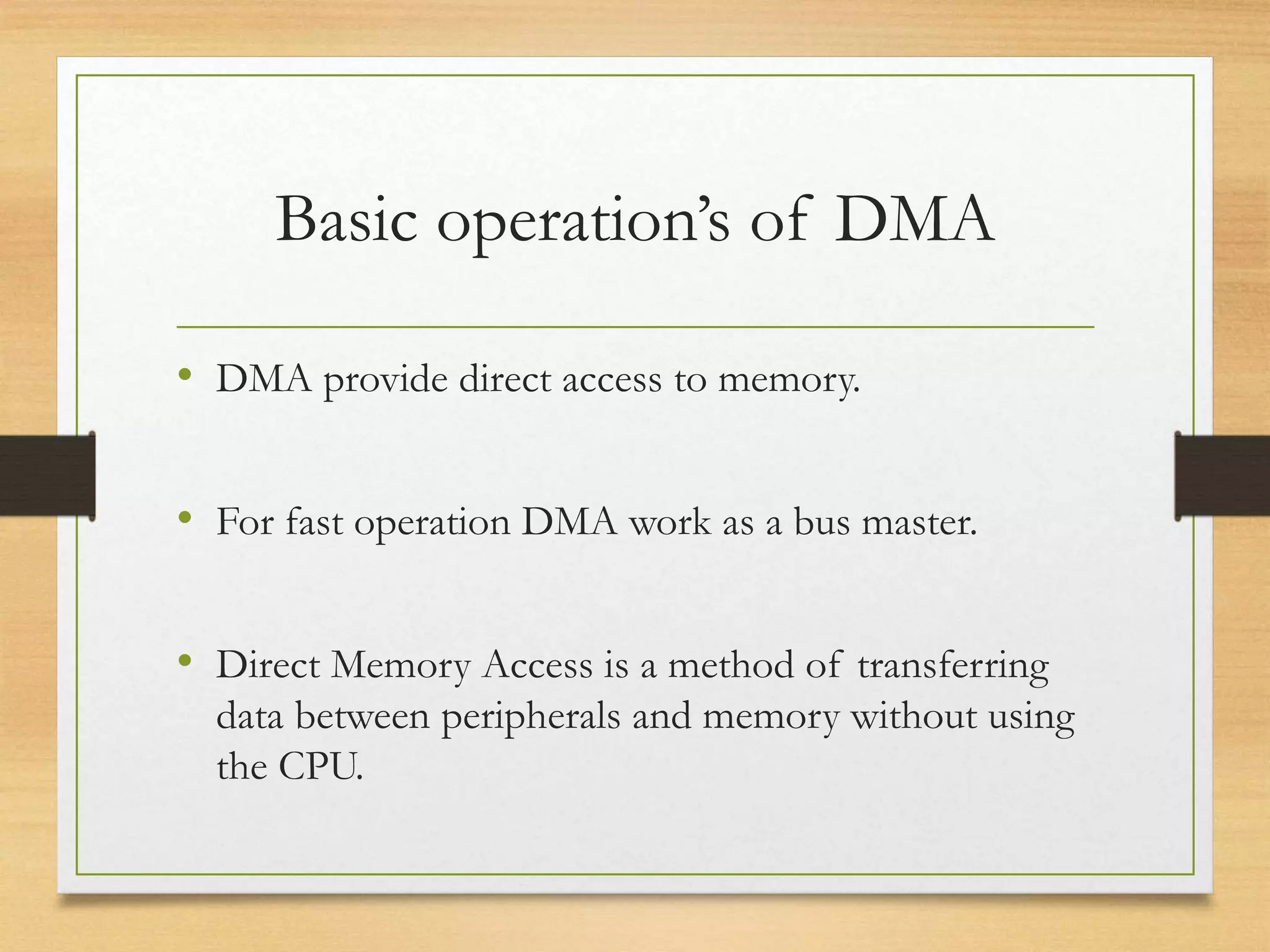 Basic operation’s of DMA

• DMA provide direct access to memory.

• For fast operation DMA work as a bus master.

• Direct Memory Access is a method of transferring data between peripherals and memory without using the CPU.